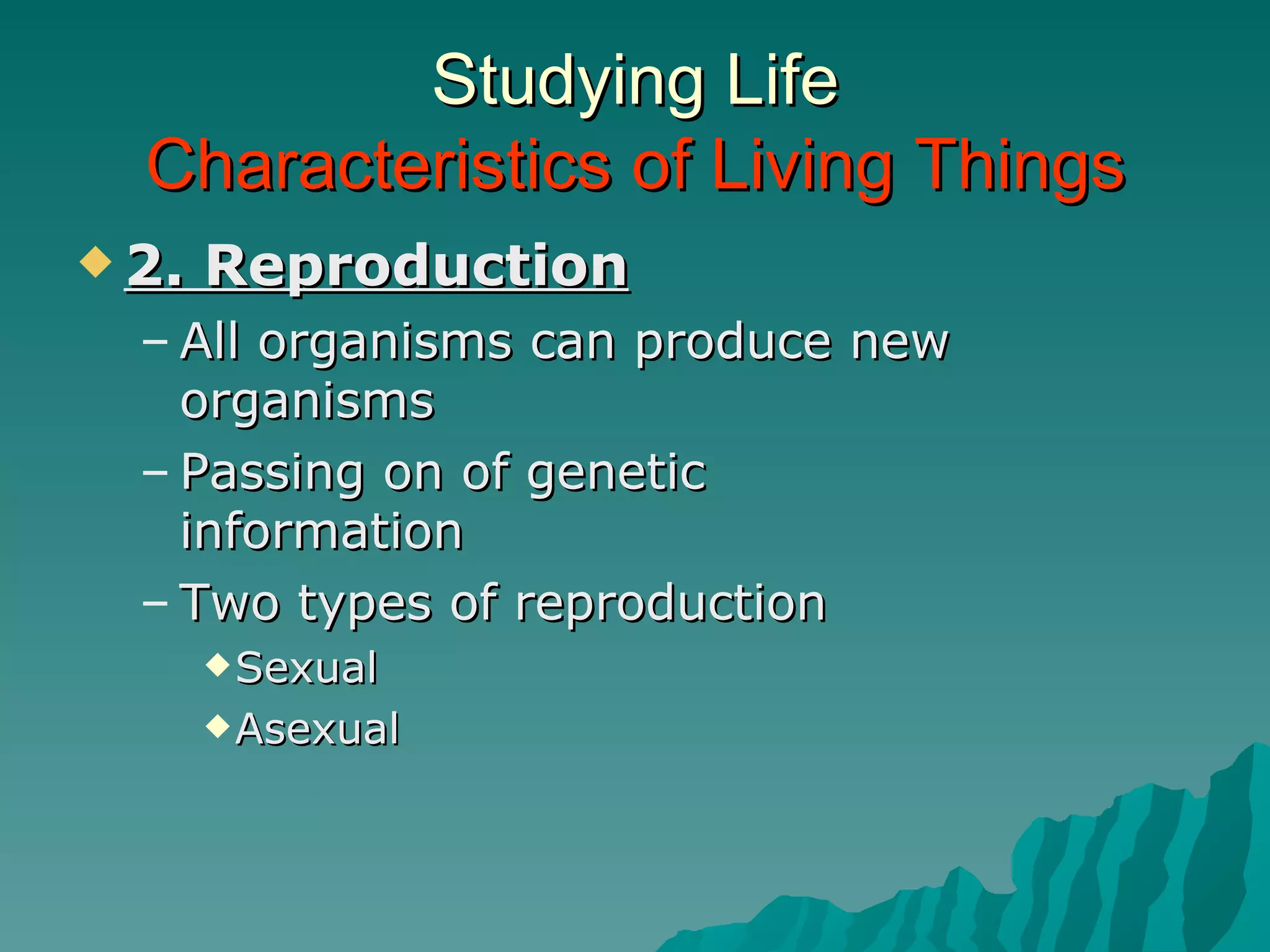 Studying Life
Characteristics of Living Things

◆ 2. Reproduction
– All organisms can produce new organisms
– Passing on of genetic information
– Two types of reproduction
◆ Sexual
◆ Asexual